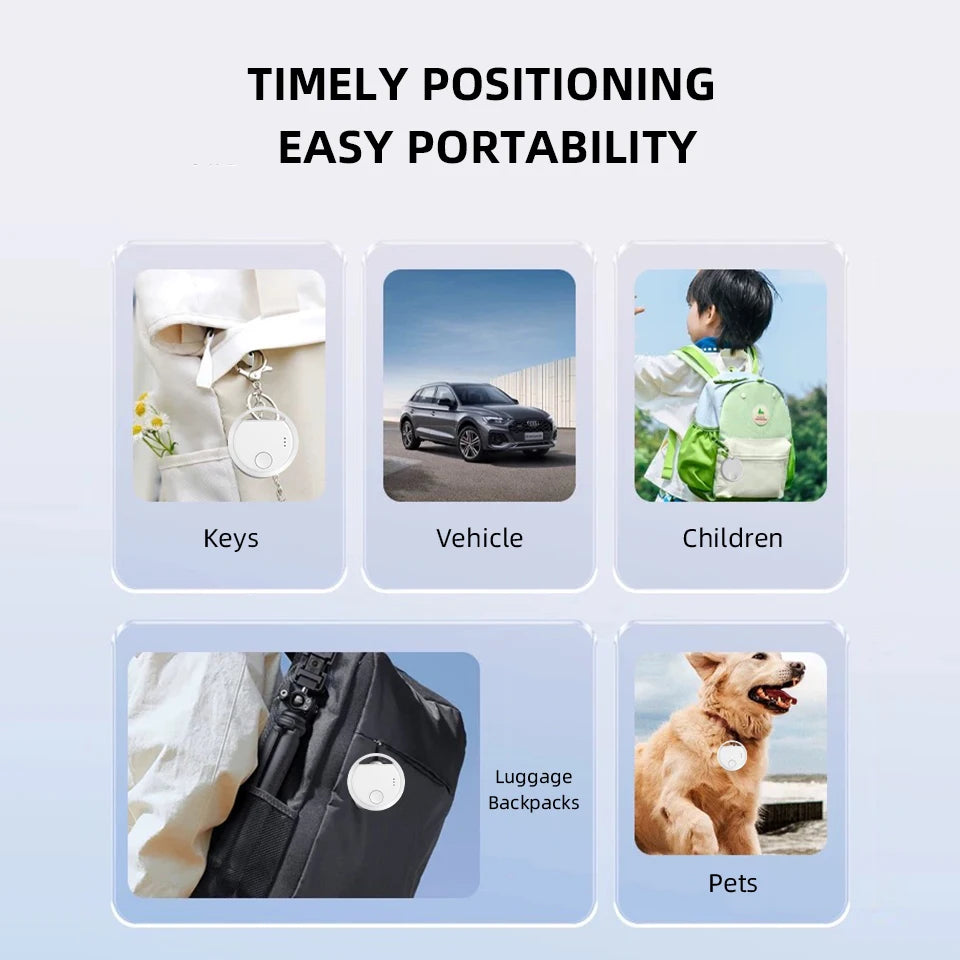 TIMELY POSITIONING
EASY PORTABILITY

Keys

Vehicle

Children

Luggage
Backpacks

Pets